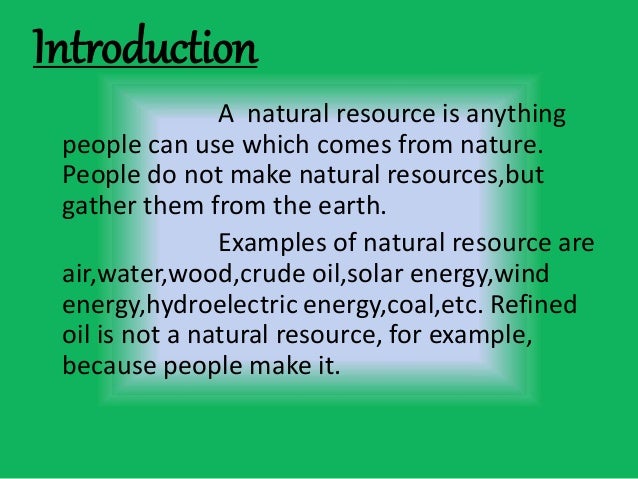 Introduction

A natural resource is anything people can use which comes from nature. People do not make natural resources,but gather them from the earth.

Examples of natural resource are air,water,wood,crude oil,solar energy,wind energy,hydroelectric energy,coal,etc. Refined oil is not a natural resource, for example, because people make it.